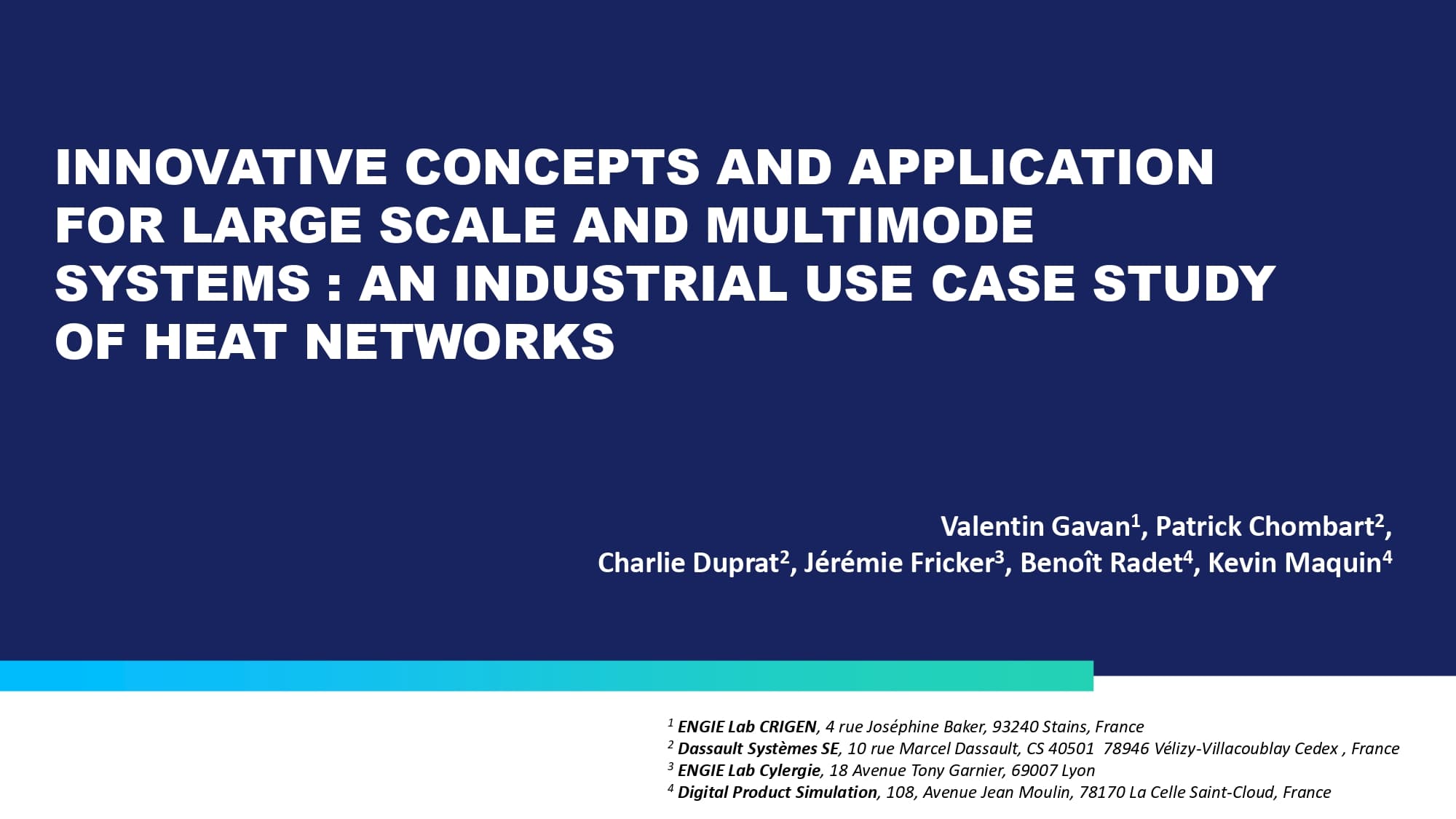 INNOVATIVE CONCEPTS AND APPLICATION FOR LARGE SCALE AND MULTIMODE SYSTEMS : AN INDUSTRIAL USE CASE STUDY OF HEAT NETWORKS

Valentin Gavan$^1$, Patrick Chombart$^2$, Charlie Duprat$^2$, Jérémie Fricker$^3$, Benoît Radet$^4$, Kevin Maquin$^4$

$^1$ ENGIE Lab CRIGEN, 4 rue Joséphine Baker, 93240 Stains, France
$^2$ Dassault Systèmes SE, 10 rue Marcel Dassault, CS 40501 78946 Vélizy-Villacoublay Cedex , France
$^3$ ENGIE Lab Cylergie, 18 Avenue Tony Garnier, 69007 Lyon
$^4$ Digital Product Simulation, 108, Avenue Jean Moulin, 78170 La Celle Saint-Cloud, France